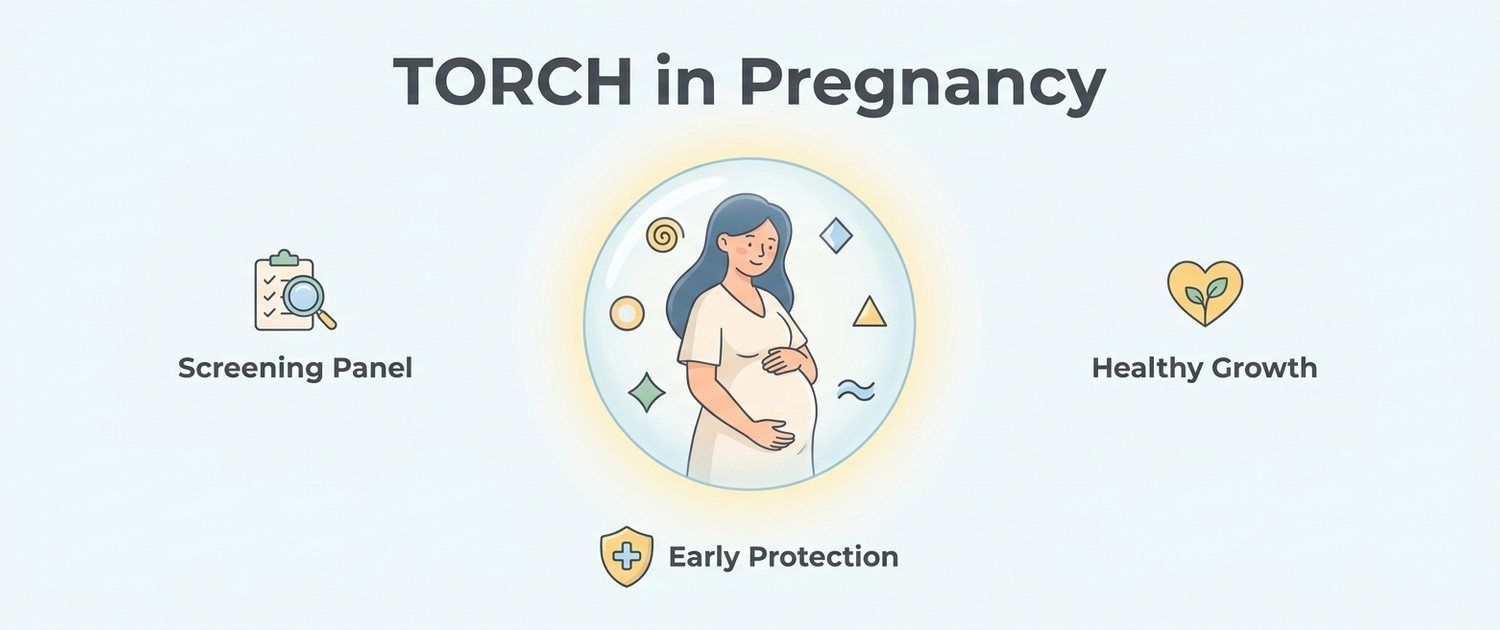 TORCH in Pregnancy

Screening Panel

Healthy Growth

Early Protection